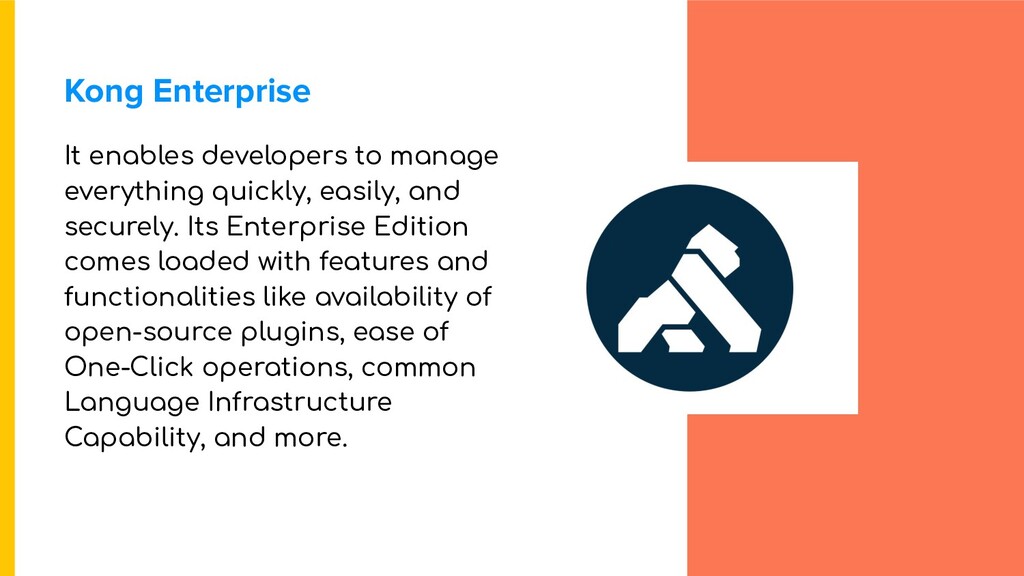 Kong Enterprise

It enables developers to manage everything quickly, easily, and securely. Its Enterprise Edition comes loaded with features and functionalities like availability of open-source plugins, ease of One-Click operations, common Language Infrastructure Capability, and more.